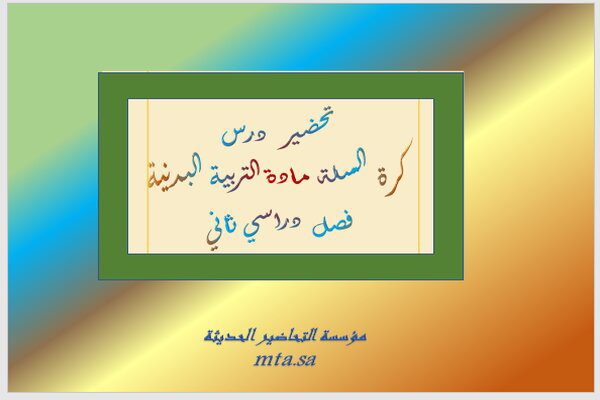 تحضير درس
كرة السلة مادة التربية البدنية
فصل دراسي ثاني

مؤسسة التحاضير الحديثة
mta.sa